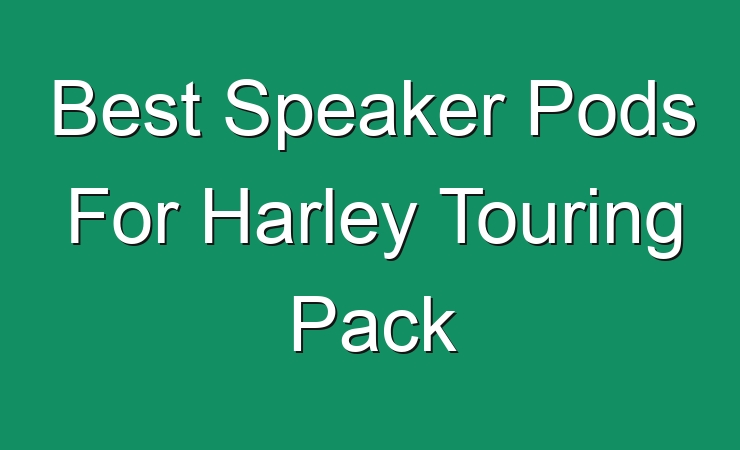 Best Speaker Pods For Harley Touring Pack